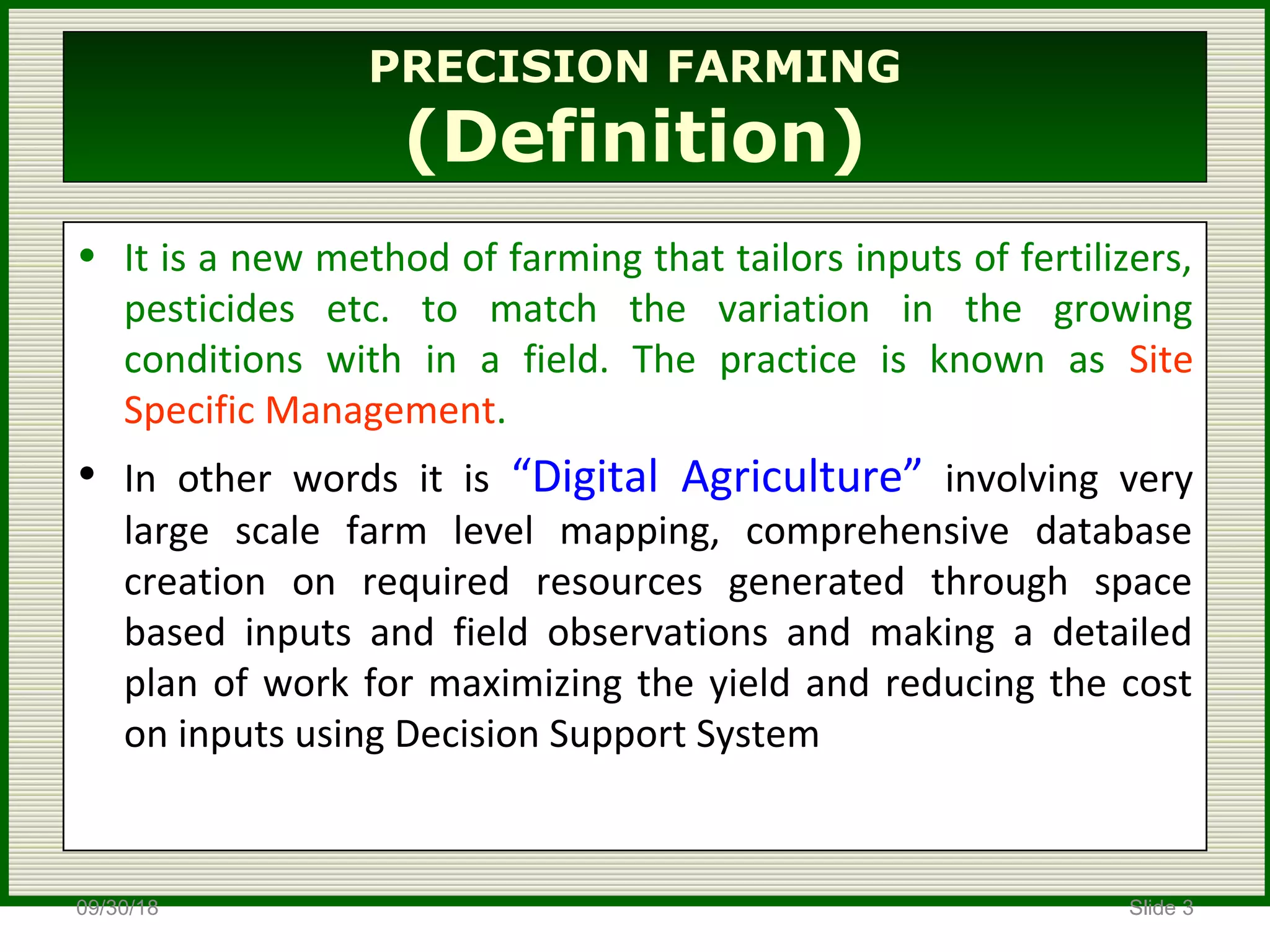 PRECISION FARMING
(Definition)

• It is a new method of farming that tailors inputs of fertilizers, pesticides etc. to match the variation in the growing conditions with in a field. The practice is known as Site Specific Management.

• In other words it is “Digital Agriculture” involving very large scale farm level mapping, comprehensive database creation on required resources generated through space based inputs and field observations and making a detailed plan of work for maximizing the yield and reducing the cost on inputs using Decision Support System

09/30/18

Slide 3